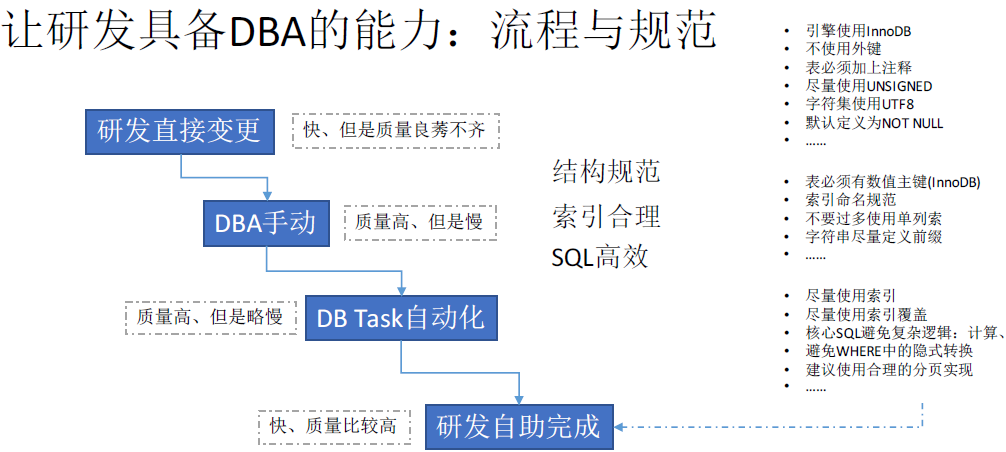 让研发具备DBA的能力：流程与规范

研发直接变更
快、但是质量良莠不齐
DBA手动
质量高、但是慢
质量高、但是略慢
DB Task自动化
快、质量比较高
研发自助完成

结构规范
索引合理
SQL高效

- 引擎使用InnoDB
- 不使用外键
- 表必须加上注释
- 尽量使用UNSIGNED
- 字符集使用UTF8
- 默认定义为NOT NULL
- ……

- 表必须有数值主键(InnoDB)
- 索引命名规范
- 不要过多使用单列索
- 字符串尽量定义前缀
- ……

- 尽量使用索引
- 尽量使用索引覆盖
- 核心SQL避免复杂逻辑：计算、
- 避免WHERE中的隐式转换
- 建议使用合理的分页实现
- ……